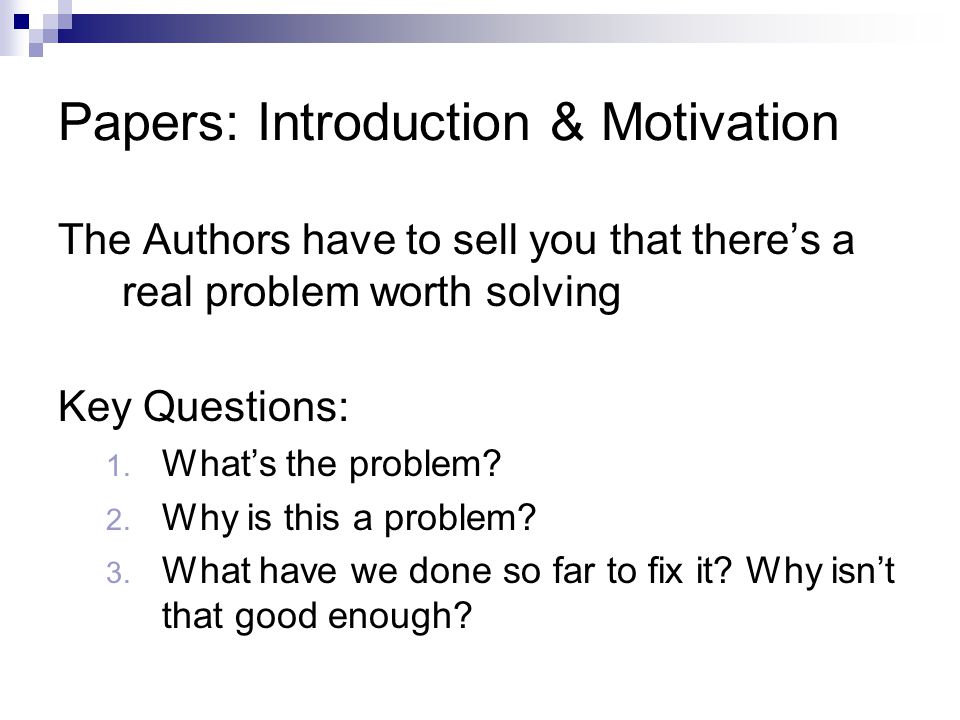 Papers: Introduction & Motivation

The Authors have to sell you that there’s a real problem worth solving

Key Questions:
1. What’s the problem?
2. Why is this a problem?
3. What have we done so far to fix it? Why isn’t that good enough?